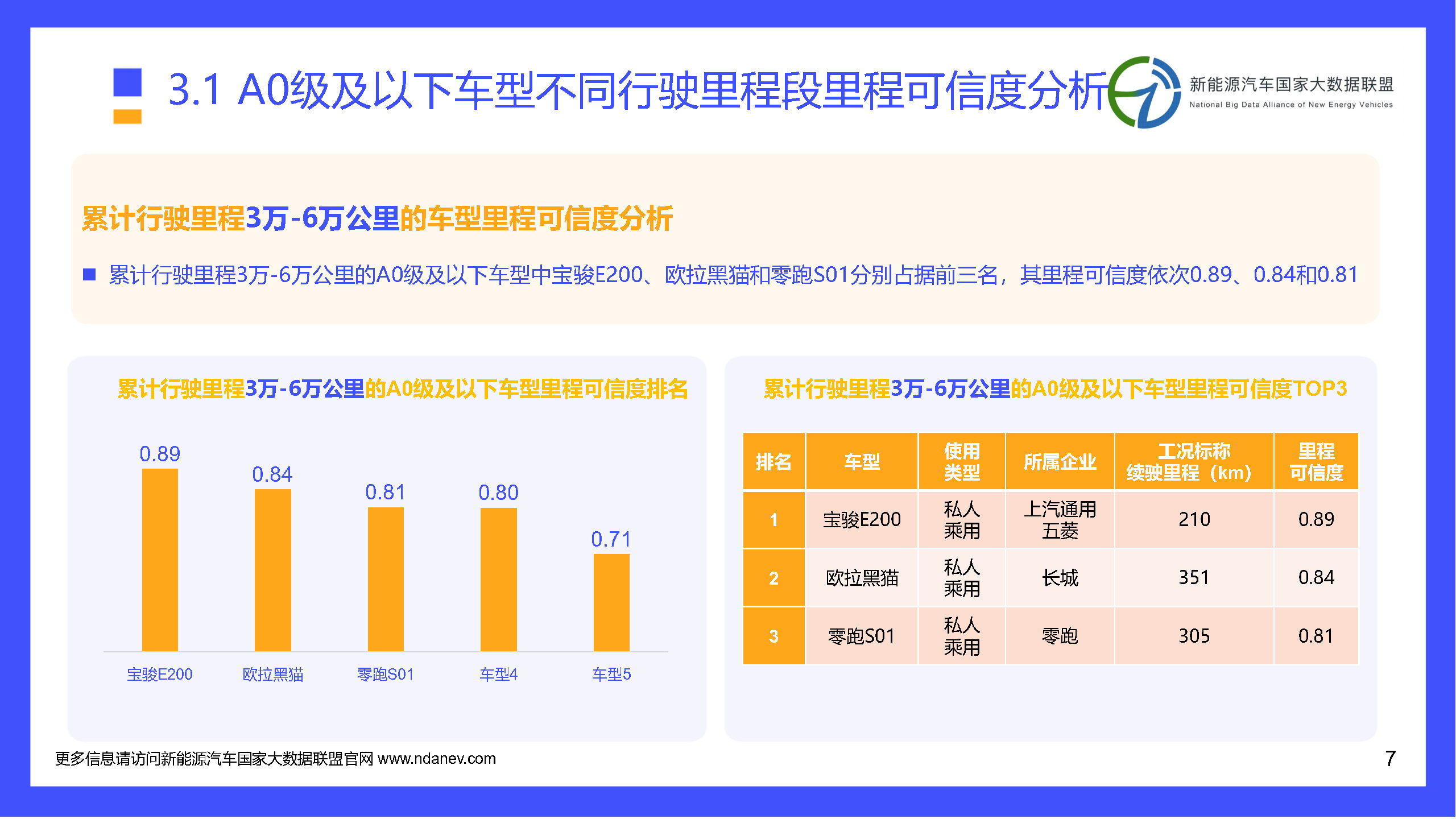 3.1 A0级及以下车型不同行驶里程段里程可信度分析

新能源汽车国家大数据联盟
National Big Data Alliance of New Energy Vehicles

累计行驶里程3万-6万公里的车型里程可信度分析

■ 累计行驶里程3万-6万公里的A0级及以下车型中宝骏E200、欧拉黑猫和零跑S01分别占据前三名，其里程可信度依次0.89、0.84和0.81

累计行驶里程3万-6万公里的A0级及以下车型里程可信度排名

0.89
0.84
0.81
0.80
0.71

宝骏E200
欧拉黑猫
零跑S01
车型4
车型5

累计行驶里程3万-6万公里的A0级及以下车型里程可信度TOP3

| 排名 | 车型 | 使用类型 | 所属企业 | 工况标称续驶里程（km） | 里程可信度 |
|---|---|---|---|---|---|
| 1 | 宝骏E200 | 私人乘用 | 上汽通用五菱 | 210 | 0.89 |
| 2 | 欧拉黑猫 | 私人乘用 | 长城 | 351 | 0.84 |
| 3 | 零跑S01 | 私人乘用 | 零跑 | 305 | 0.81 |

更多信息请访问新能源汽车国家大数据联盟官网 www.ndanev.com

7